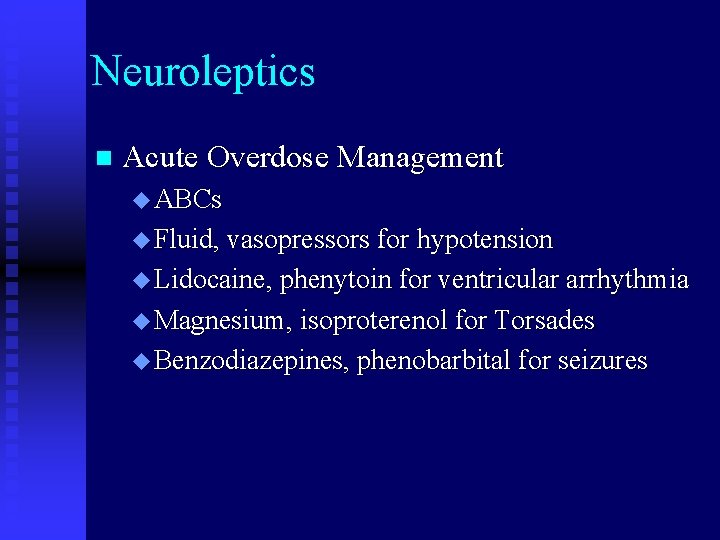 Neuroleptics

Acute Overdose Management
ABCs
Fluid, vasopressors for hypotension
Lidocaine, phenytoin for ventricular arrhythmia
Magnesium, isoproterenol for Torsades
Benzodiazepines, phenobarbital for seizures